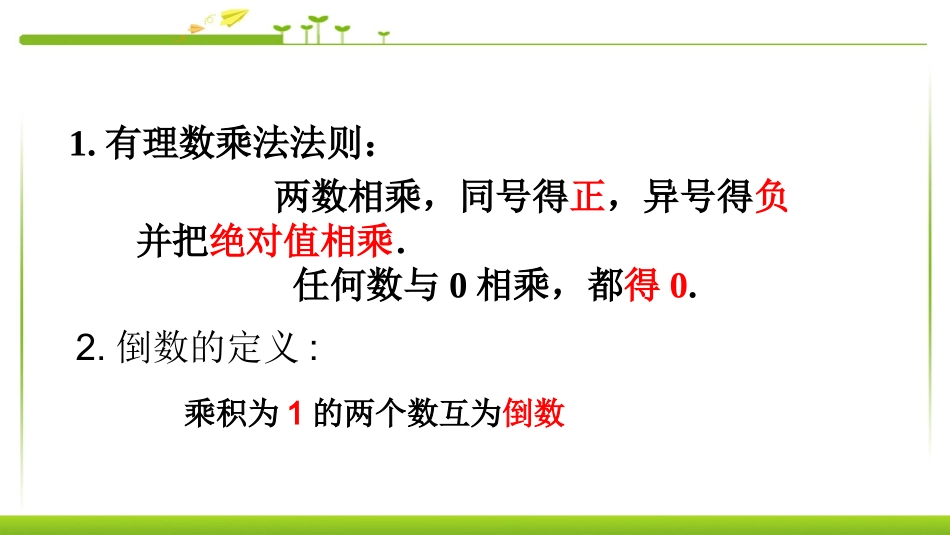 1. 有理数乘法法则：

两数相乘，同号得正，异号得负并把绝对值相乘.

任何数与 0 相乘，都得 0.

2. 倒数的定义 :

乘积为 1 的两个数互为倒数